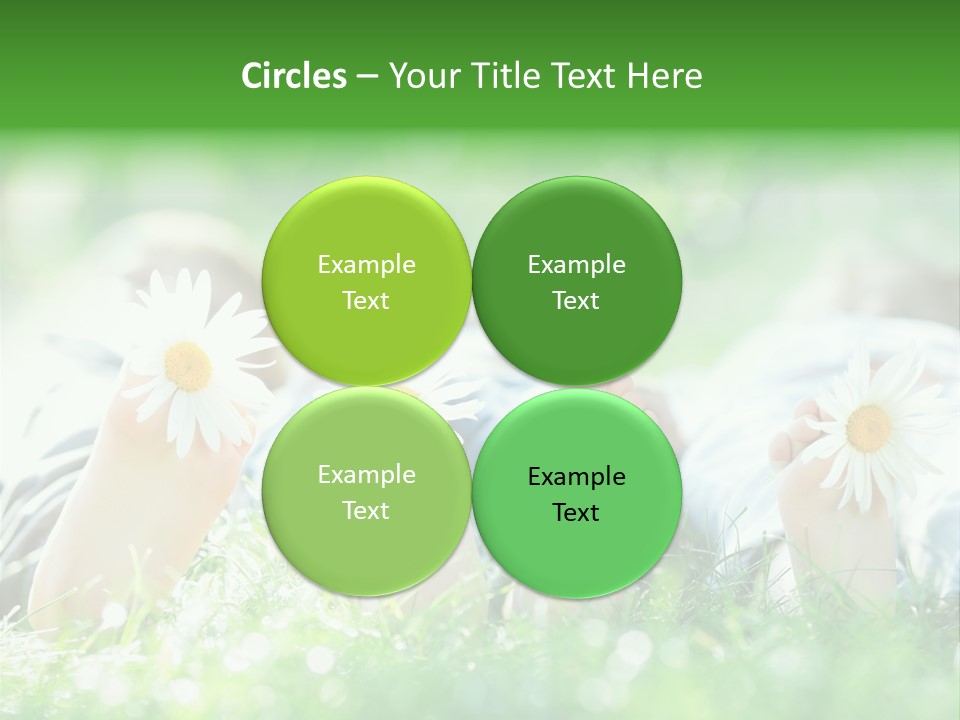 Circles – Your Title Text Here

Example Text

Example Text

Example Text

Example Text